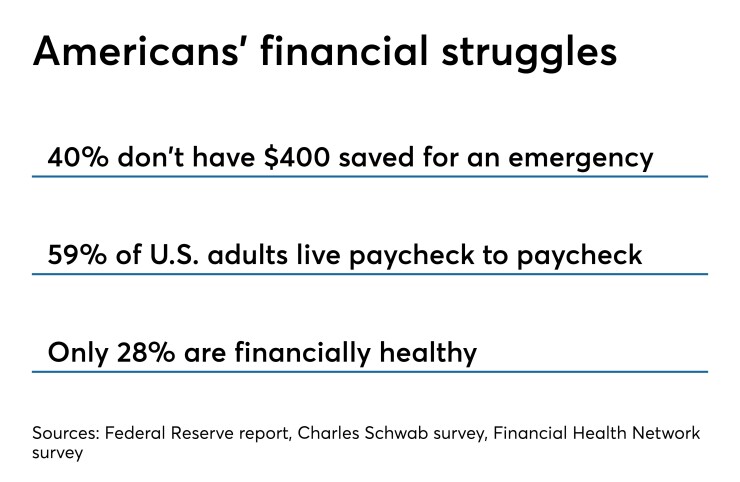 Americans' financial struggles

40% don't have \$400 saved for an emergency

59% of U.S. adults live paycheck to paycheck

Only 28% are financially healthy

Sources: Federal Reserve report, Charles Schwab survey, Financial Health Network survey